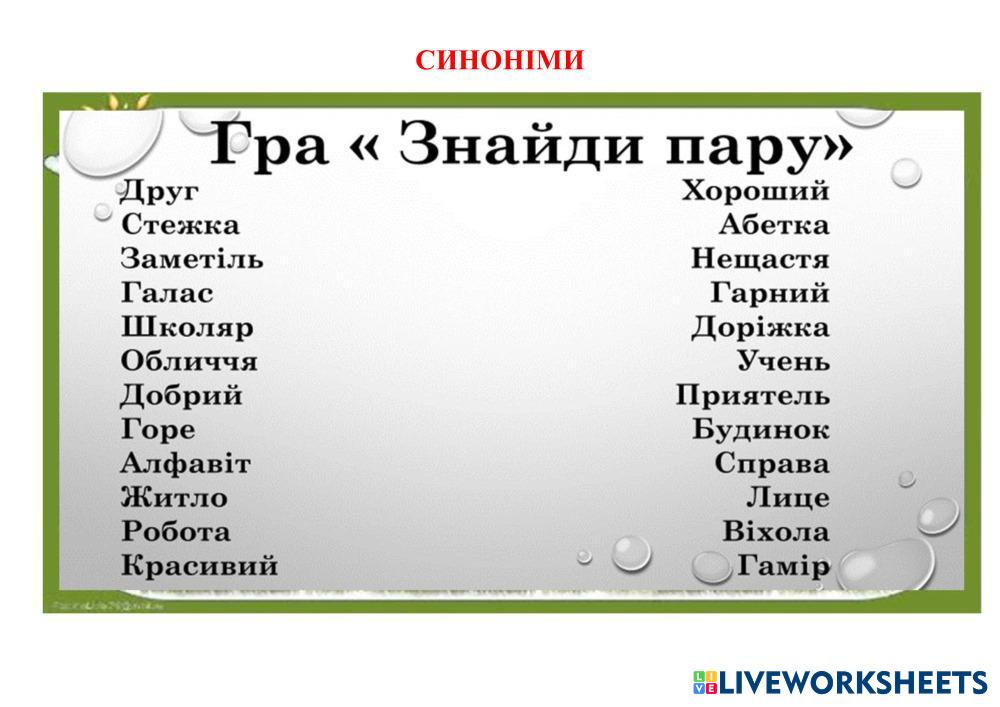 СИНОНІМИ

Гра « Знайди пару»

Друг
Стежка
Заметіль
Галас
Школяр
Обличчя
Добрий
Горе
Алфавіт
Житло
Робота
Красивий

Хороший
Абетка
Нещастя
Гарний
Доріжка
Учень
Приятель
Будинок
Справа
Лице
Віхола
Гамір

LIVEWORKSHEETS